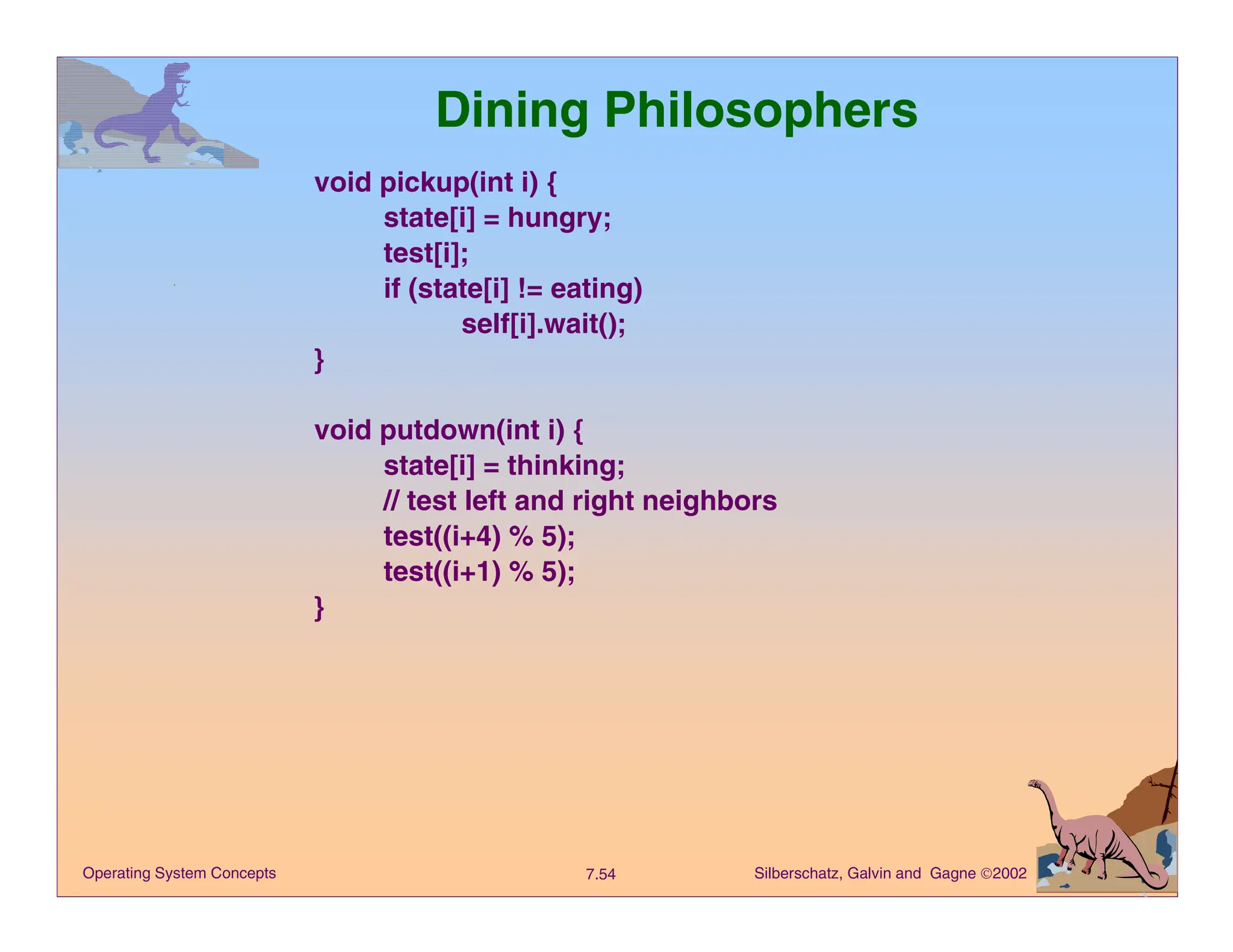 Dining Philosophers

void pickup(int i) {
state[i] = hungry;
test[i];
if (state[i] != eating)
self[i].wait();
}

void putdown(int i) {
state[i] = thinking;
// test left and right neighbors
test((i+4) % 5);
test((i+1) % 5);
}

Operating System Concepts

7.54

Silberschatz, Galvin and Gagne ©2002